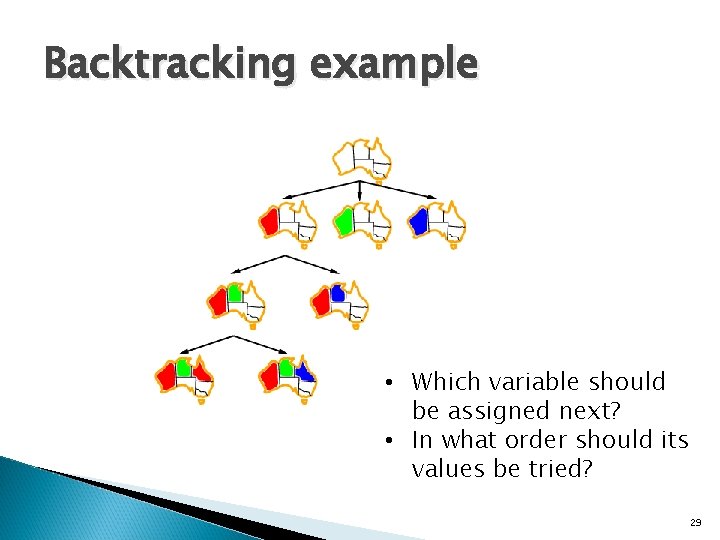 Backtracking example

• Which variable should be assigned next?
• In what order should its values be tried?

29